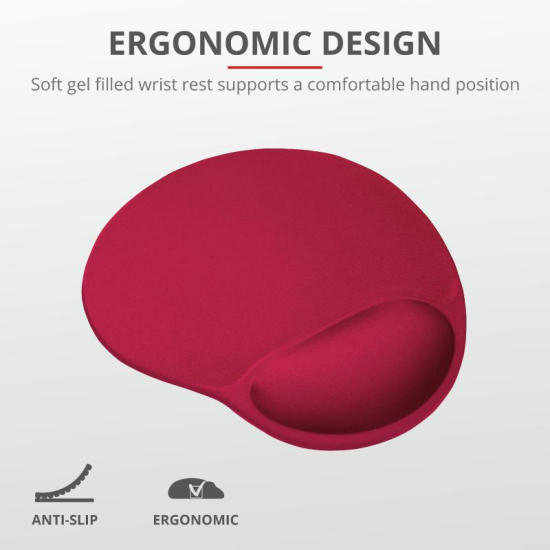 ERGONOMIC DESIGN

Soft gel filled wrist rest supports a comfortable hand position

ANTI-SLIP

ERGONOMIC